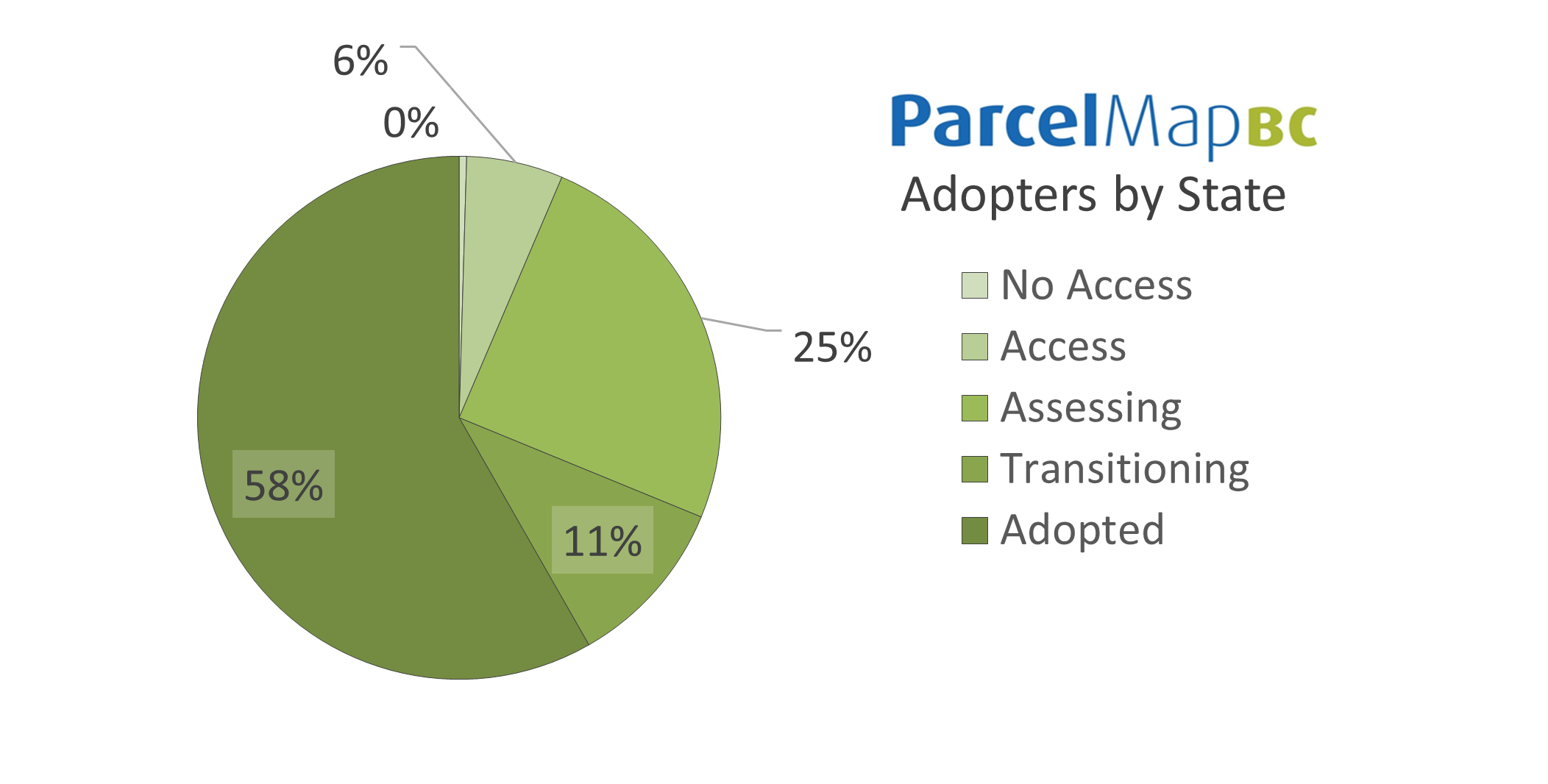 6%
0%
25%
58%
11%

ParcelMapBC
Adopters by State

No Access
Access
Assessing
Transitioning
Adopted